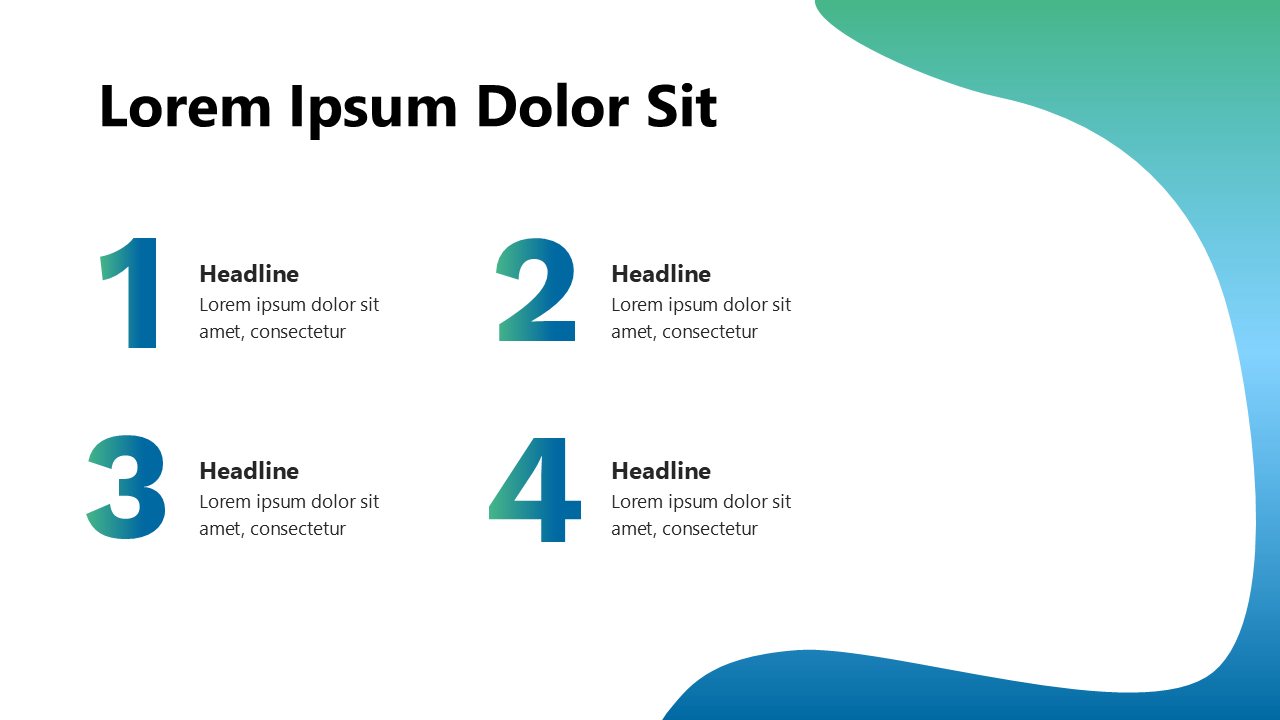 Lorem Ipsum Dolor Sit

1

Headline
Lorem ipsum dolor sit amet, consectetur

2

Headline
Lorem ipsum dolor sit amet, consectetur

3

Headline
Lorem ipsum dolor sit amet, consectetur

4

Headline
Lorem ipsum dolor sit amet, consectetur